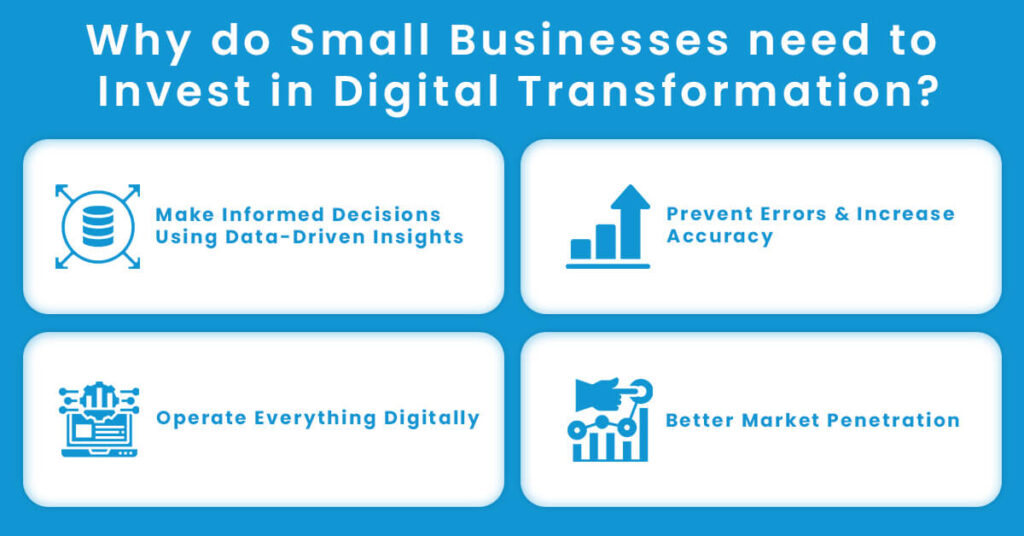 Why do Small Businesses need to Invest in Digital Transformation?

Make Informed Decisions Using Data-Driven Insights

Prevent Errors & Increase Accuracy

Operate Everything Digitally

Better Market Penetration